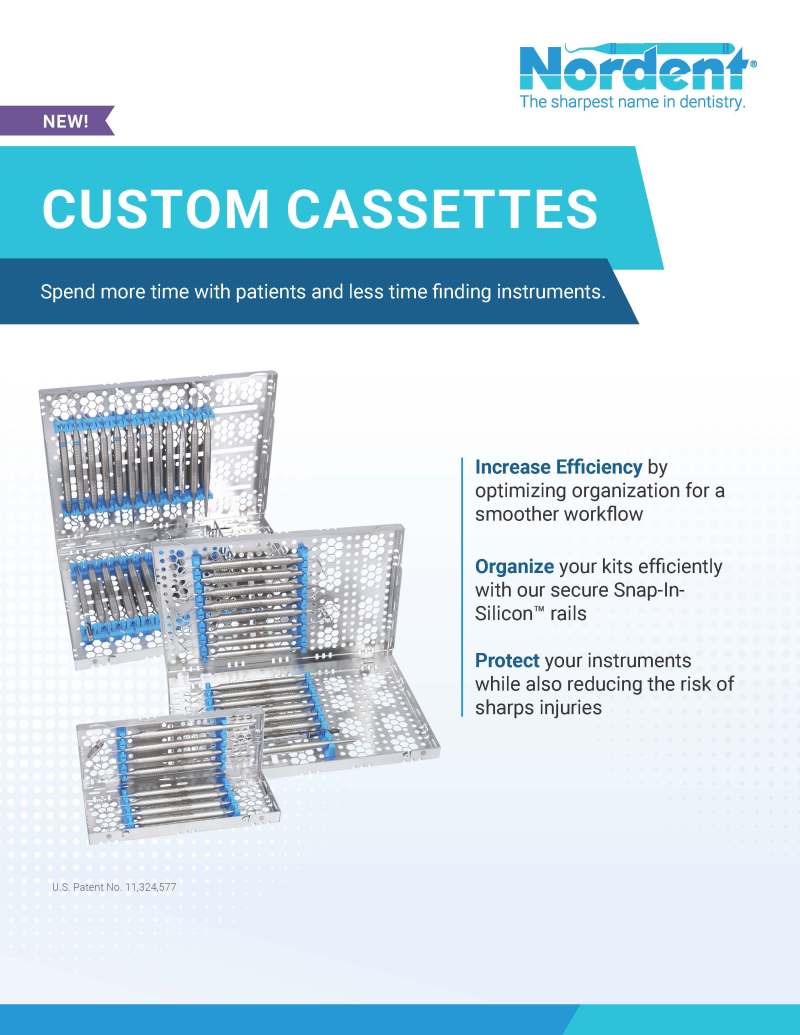 Nordent®
The sharpest name in dentistry.

NEW!

CUSTOM CASSETTES

Spend more time with patients and less time finding instruments.

Increase Efficiency by optimizing organization for a smoother workflow

Organize your kits efficiently with our secure Snap-In-Silicon™ rails

Protect your instruments while also reducing the risk of sharps injuries

U.S. Patent No. 11,324,577